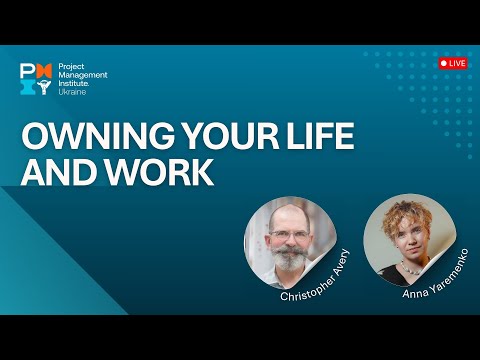 PMI Project Management Institute. Ukraine

LIVE

OWNING YOUR LIFE AND WORK

Christopher Avery

Anna Yaremenko